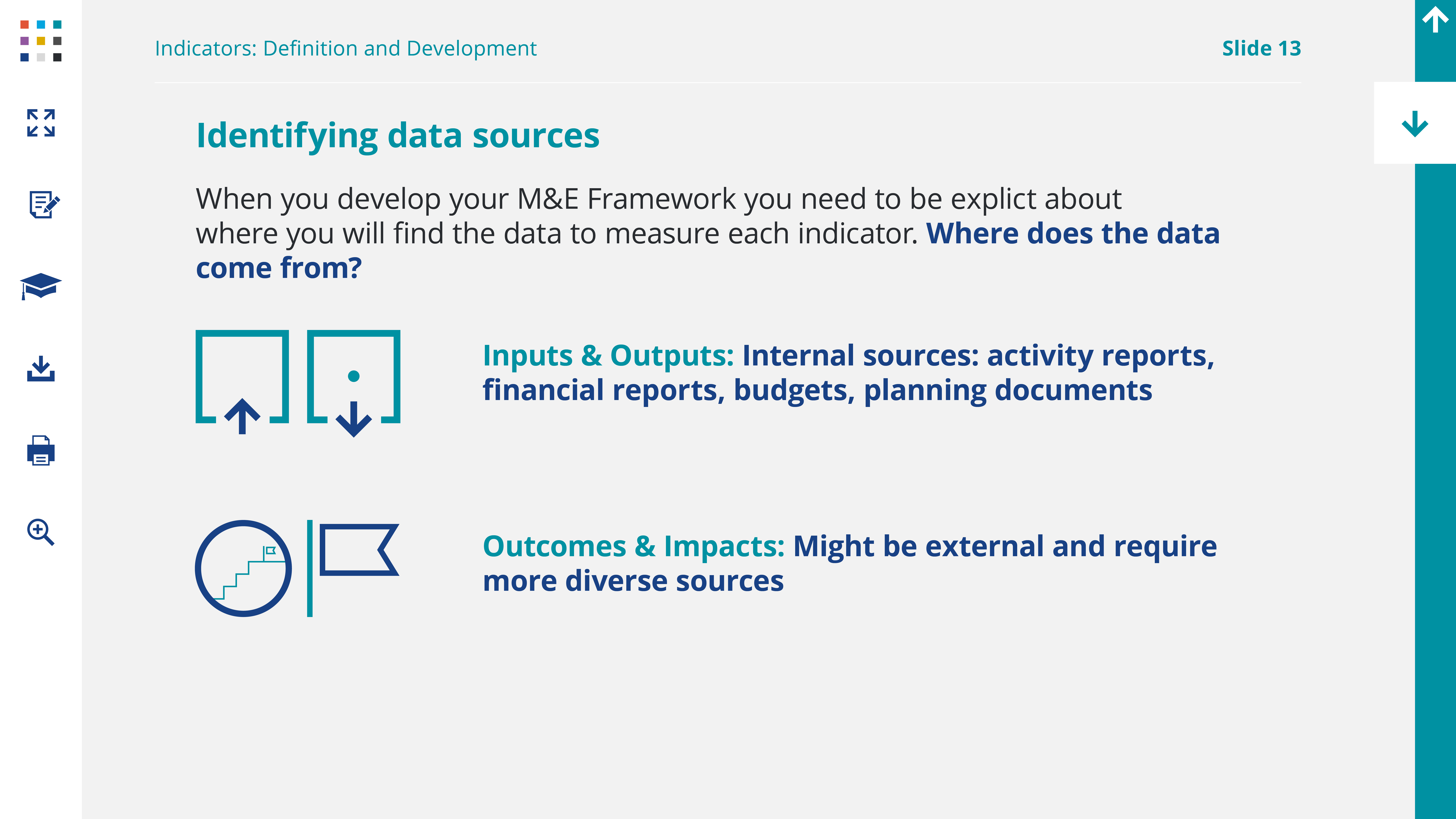 Indicators: Definition and Development

Slide 13

Identifying data sources

When you develop your M&E Framework you need to be explict about where you will find the data to measure each indicator. Where does the data come from?

Inputs & Outputs: Internal sources: activity reports, financial reports, budgets, planning documents

Outcomes & Impacts: Might be external and require more diverse sources